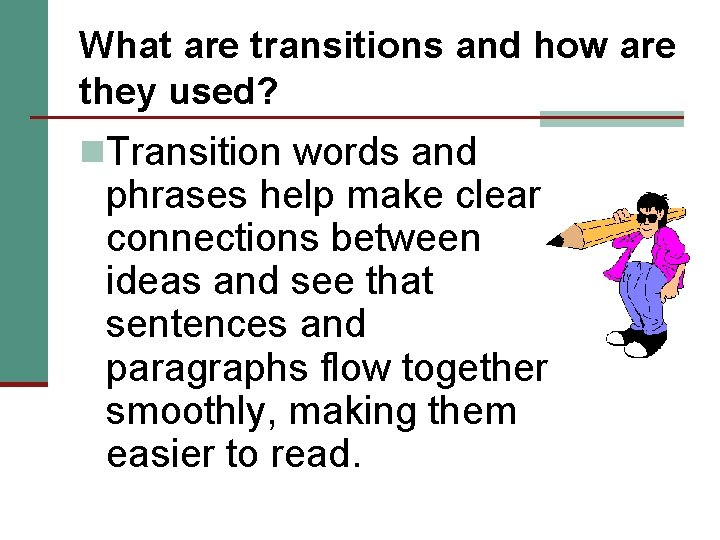 What are transitions and how are they used?

Transition words and phrases help make clear connections between ideas and see that sentences and paragraphs flow together smoothly, making them easier to read.